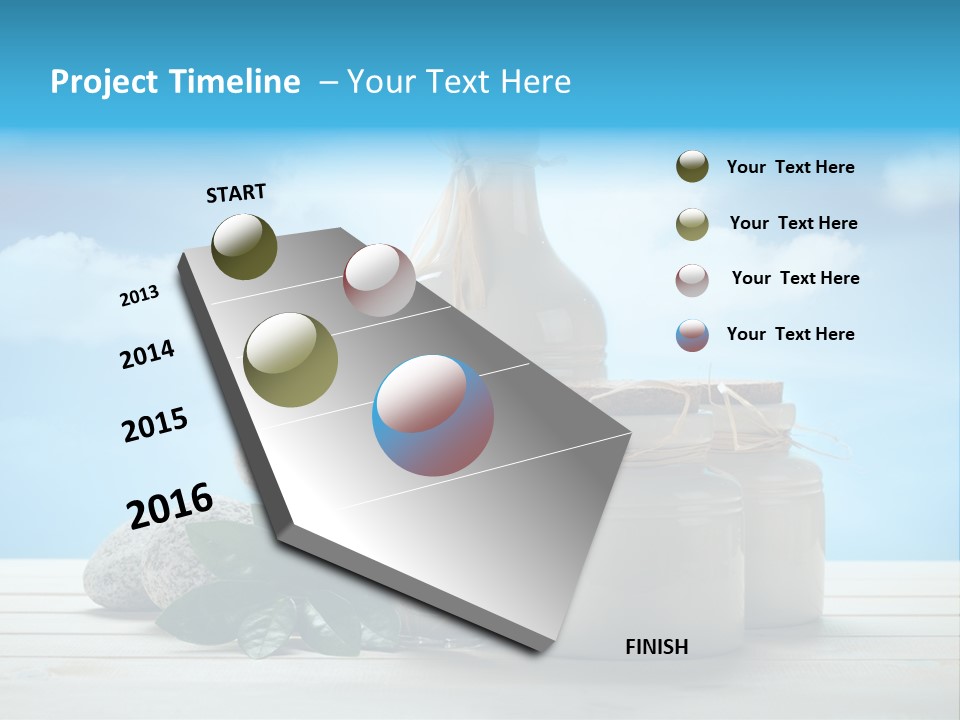 Project Timeline – Your Text Here

START

2013

2014

2015

2016

FINISH

Your Text Here

Your Text Here

Your Text Here

Your Text Here